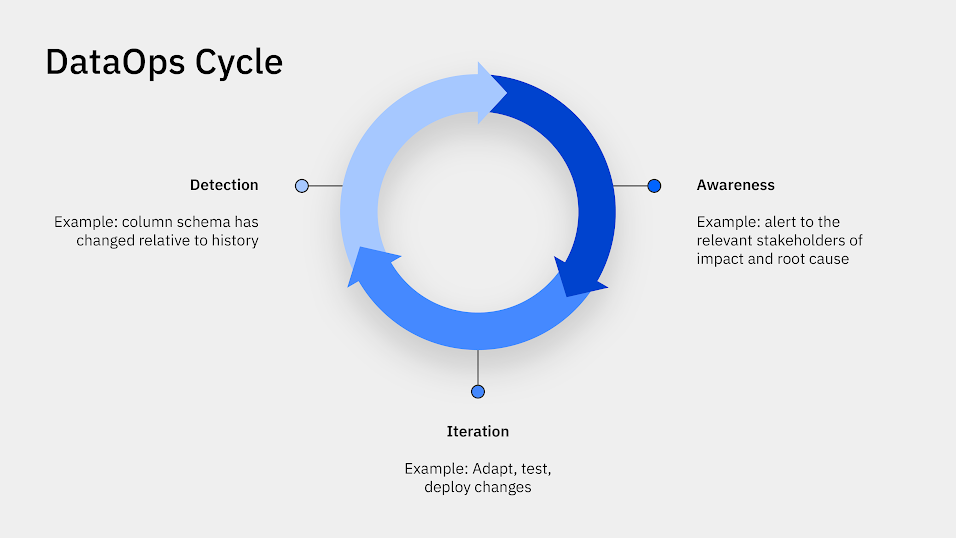 DataOps Cycle

Detection

Example: column schema has changed relative to history

Awareness

Example: alert to the relevant stakeholders of impact and root cause

Iteration

Example: Adapt, test, deploy changes